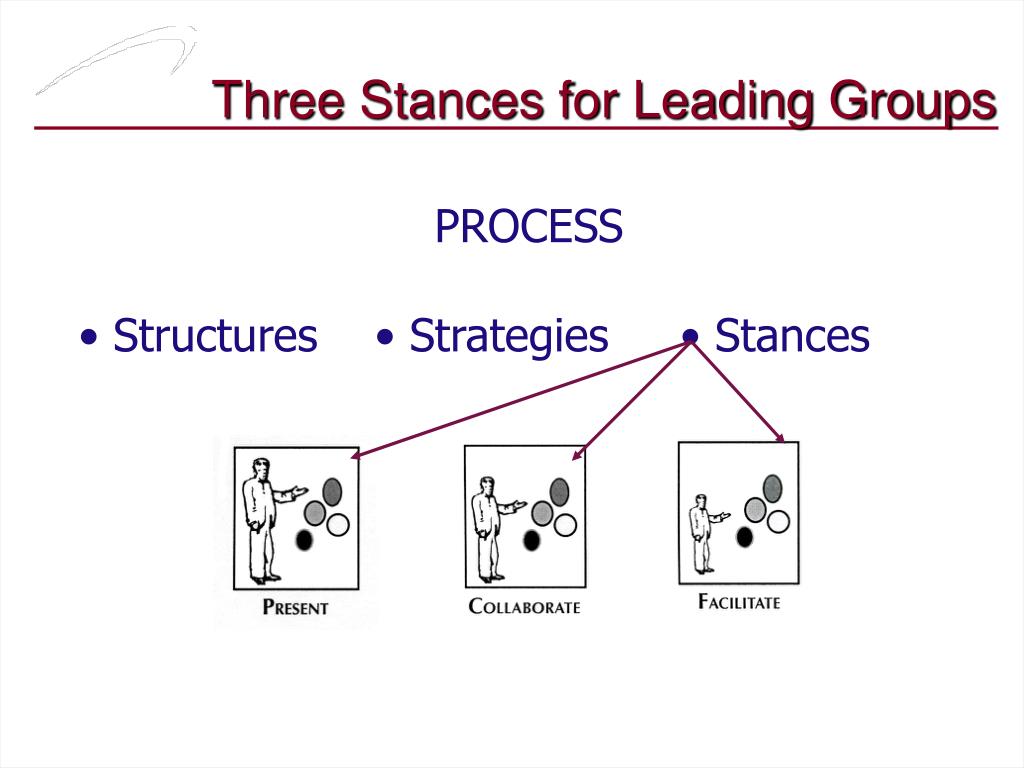 Three Stances for Leading Groups

PROCESS

• Structures • Strategies • Stances

PRESENT

COLLABORATE

FACILITATE